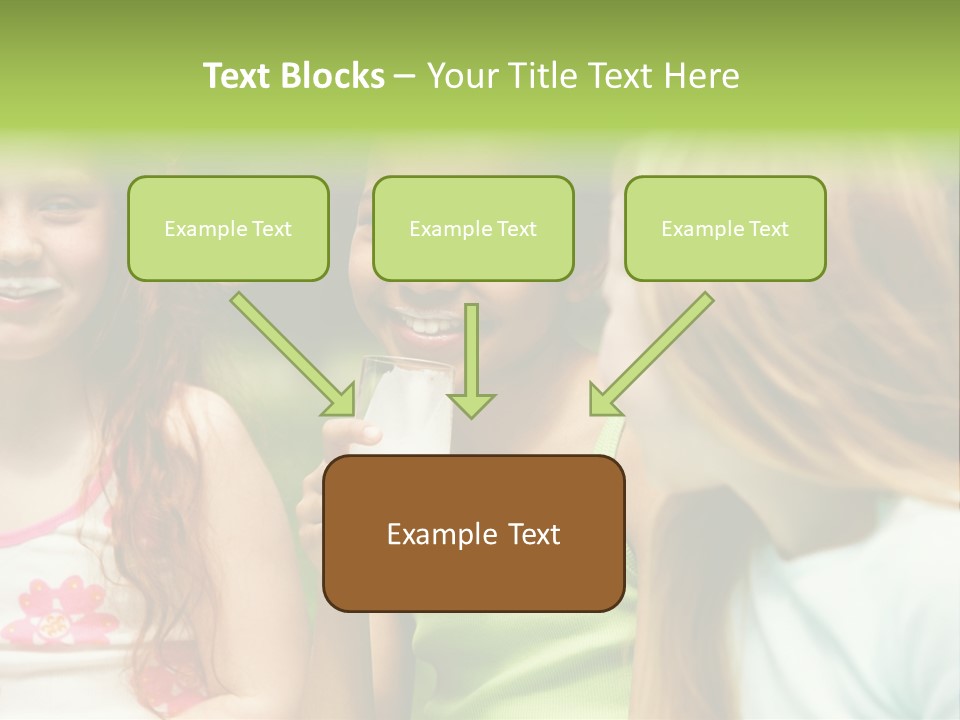 Text Blocks – Your Title Text Here

Example Text

Example Text

Example Text

Example Text